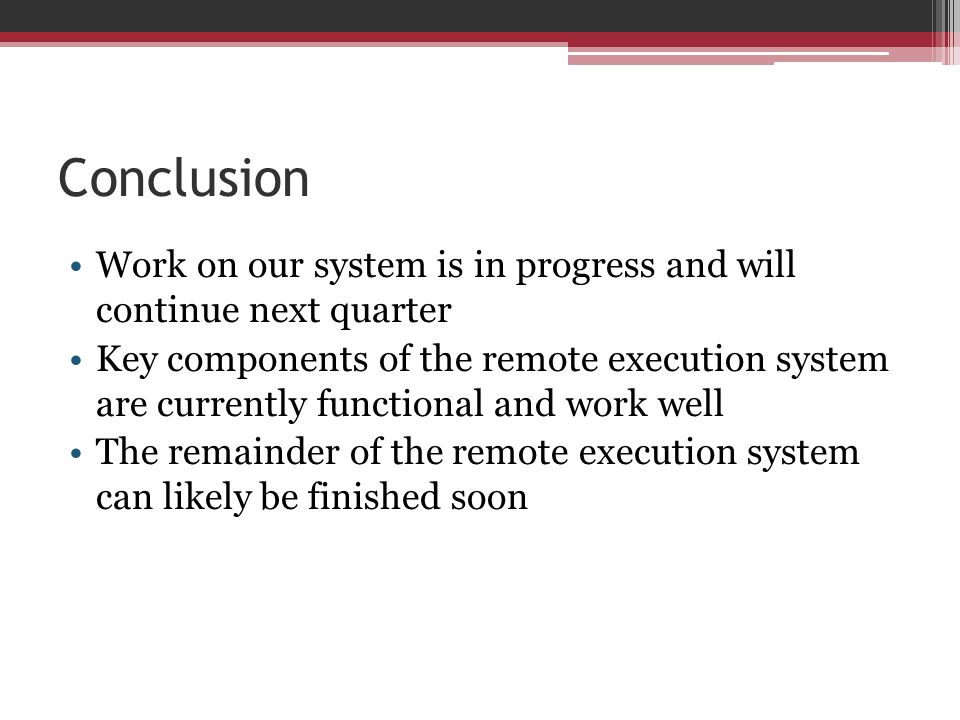 Conclusion

• Work on our system is in progress and will continue next quarter
• Key components of the remote execution system are currently functional and work well
• The remainder of the remote execution system can likely be finished soon